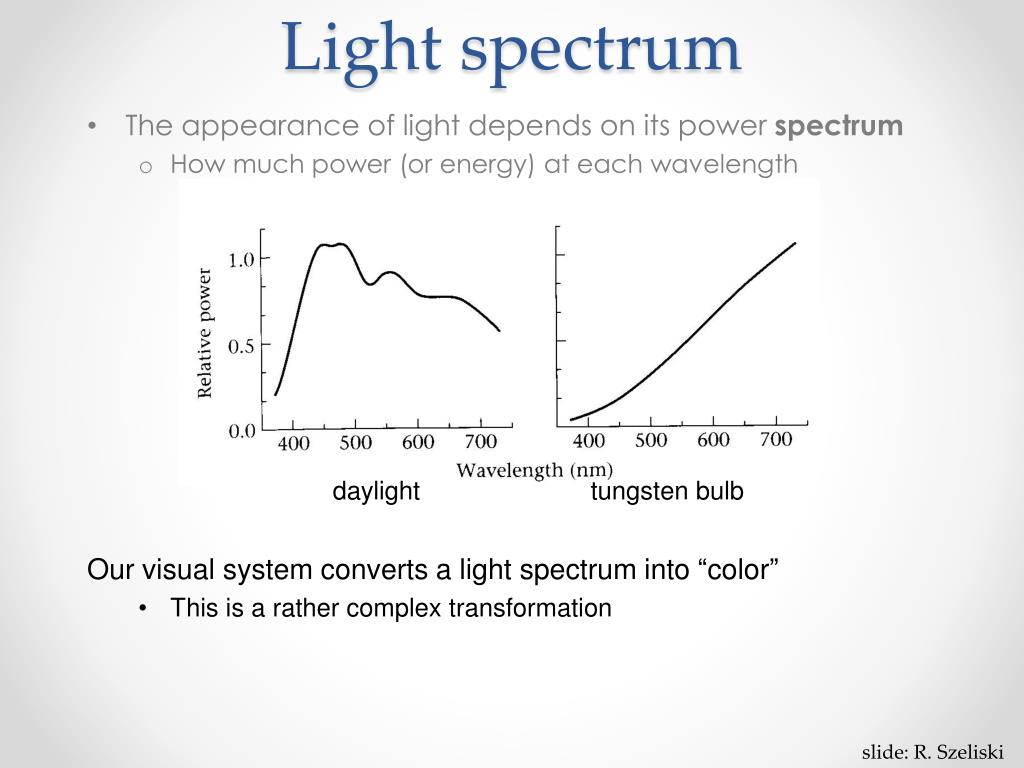 Light spectrum

• The appearance of light depends on its power **spectrum**
  o How much power (or energy) at each wavelength

Relative power
1.0
0.5
0.0
400 500 600 700
400 500 600 700
Wavelength (nm)

daylight
tungsten bulb

Our visual system converts a light spectrum into “color”
• This is a rather complex transformation

slide: R. Szeliski